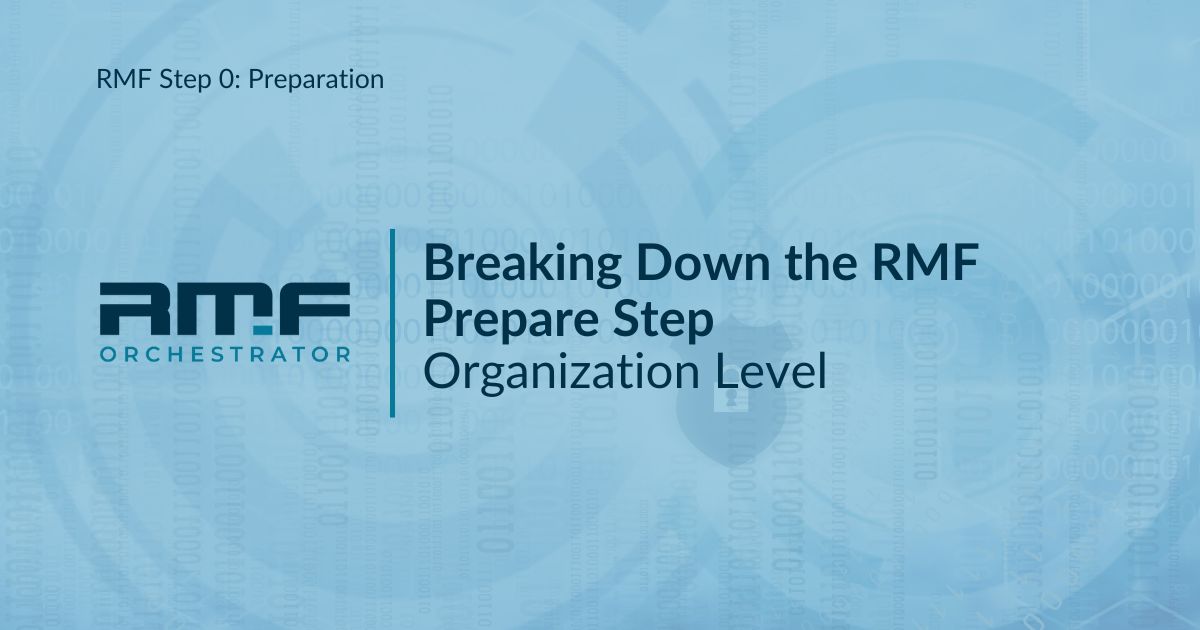 RMF Step 0: Preparation

RMF
ORCHESTRATOR

Breaking Down the RMF Prepare Step
Organization Level